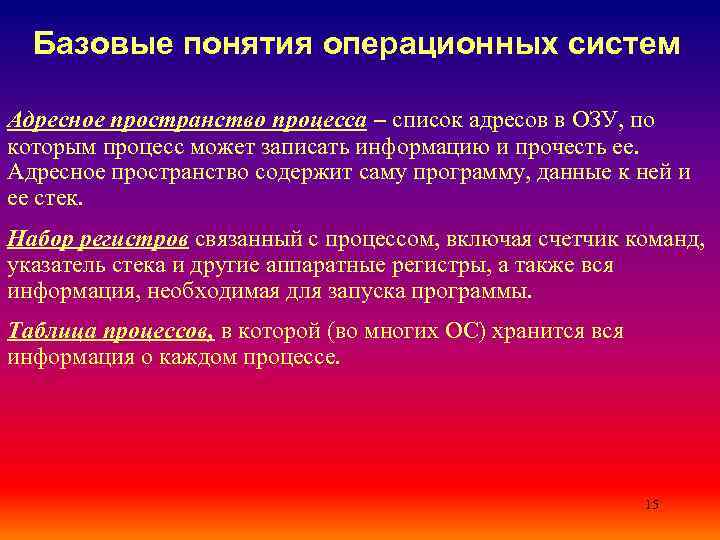 Базовые понятия операционных систем

Адресное пространство процесса – список адресов в ОЗУ, по которым процесс может записать информацию и прочесть ее. Адресное пространство содержит саму программу, данные к ней и ее стек.

Набор регистров связанный с процессом, включая счетчик команд, указатель стека и другие аппаратные регистры, а также вся информация, необходимая для запуска программы.

Таблица процессов, в которой (во многих ОС) хранится вся информация о каждом процессе.

15